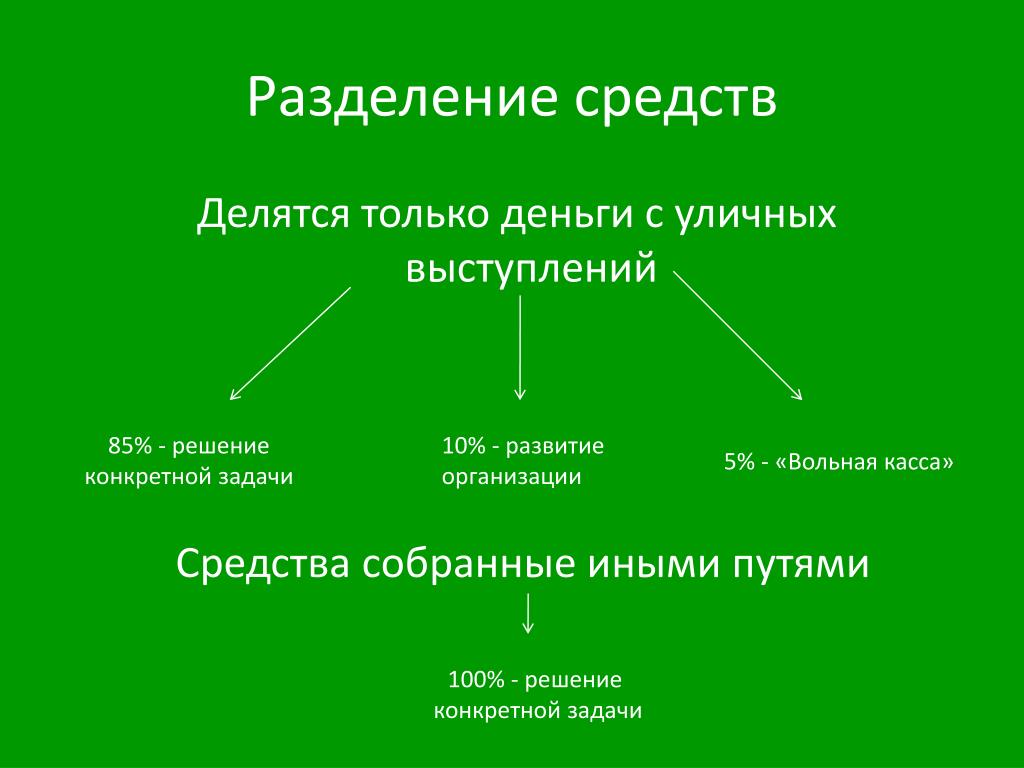 Разделение средств

Делятся только деньги с уличных выступлений

85% - решение конкретной задачи

10% - развитие организации

5% - «Вольная касса»

Средства собранные иными путями

100% - решение конкретной задачи